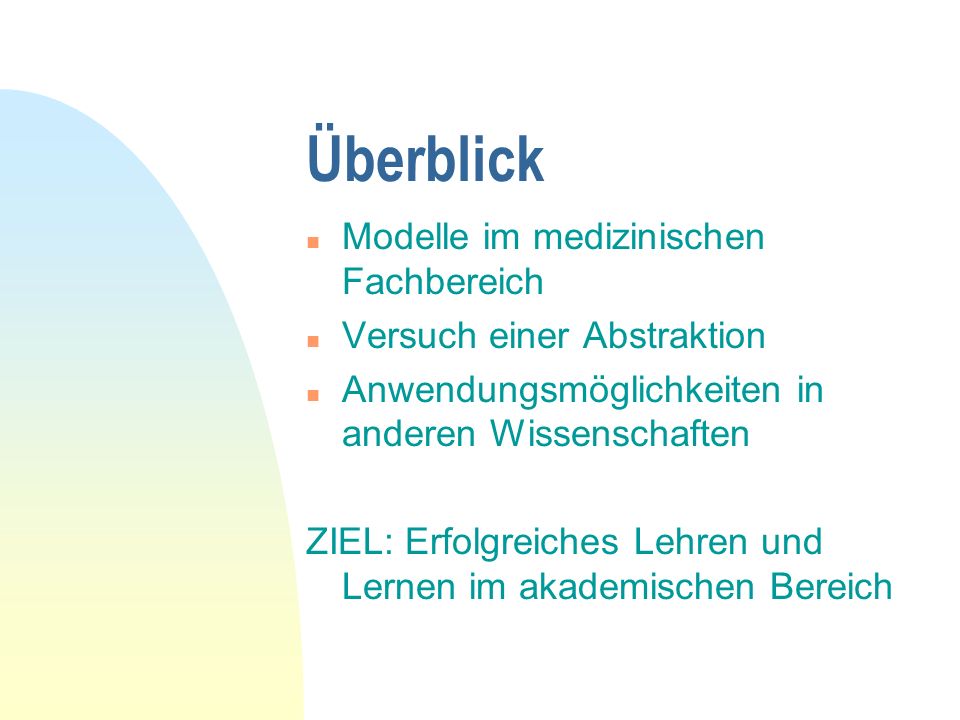 Überblick

- Modelle im medizinischen Fachbereich
- Versuch einer Abstraktion
- Anwendungsmöglichkeiten in anderen Wissenschaften

ZIEL: Erfolgreiches Lehren und Lernen im akademischen Bereich